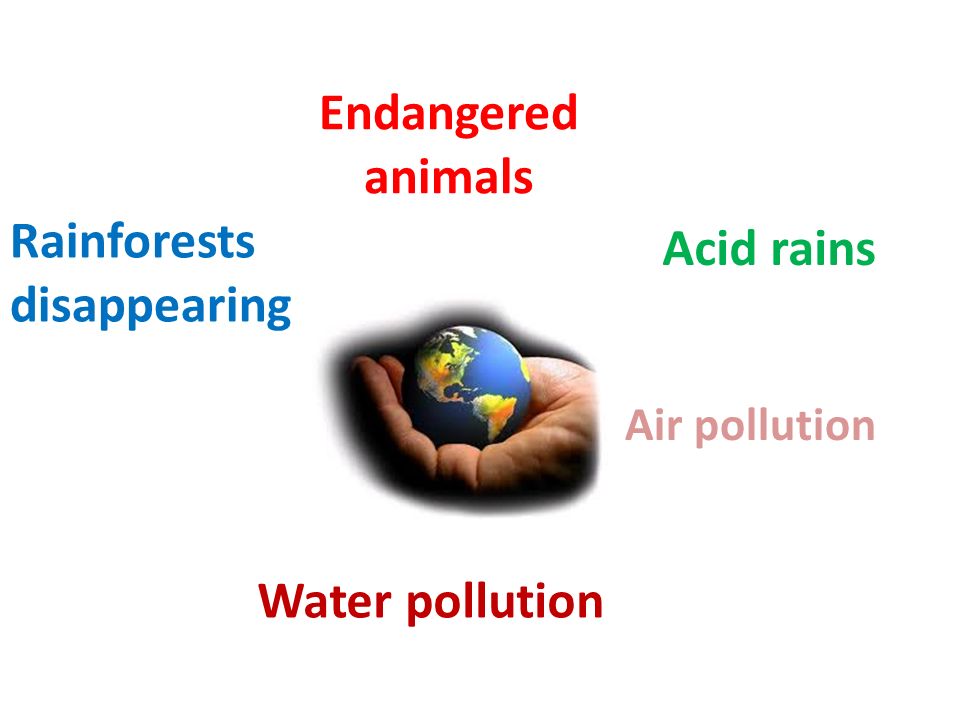 Endangered animals

Rainforests disappearing

Acid rains

Air pollution

Water pollution